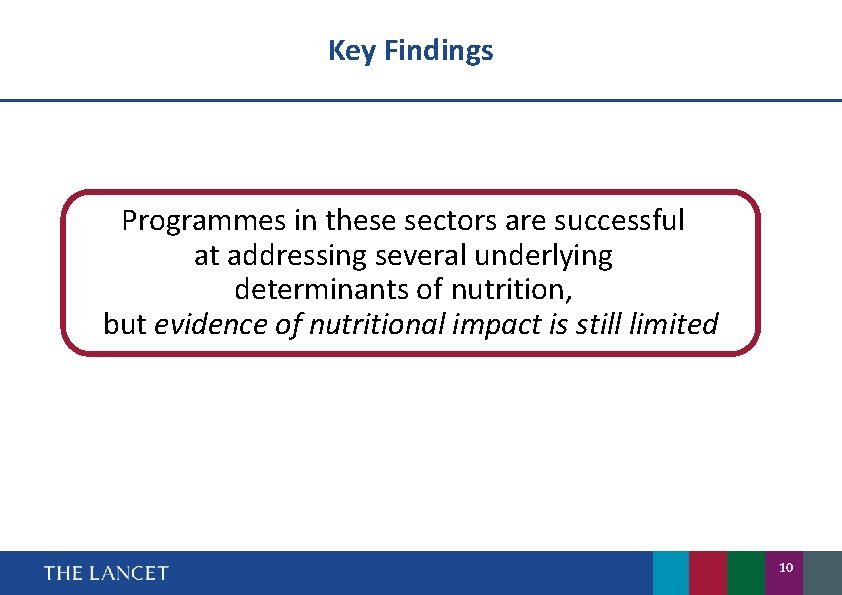 Key Findings

Programmes in these sectors are successful at addressing several underlying determinants of nutrition, but evidence of nutritional impact is still limited

THE LANCET

10